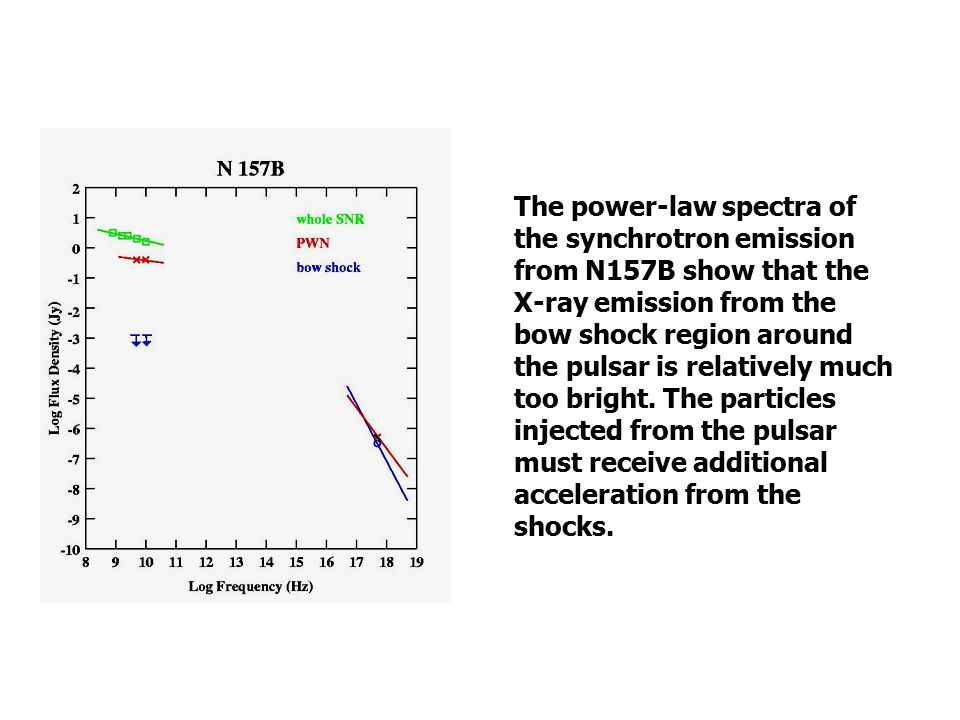 N 157B

whole SNR
PWN
bow shock

Log Flux Density (Jy)

2
1
0
-1
-2
-3
-4
-5
-6
-7
-8
-9
-10

8 9 10 11 12 13 14 15 16 17 18 19

Log Frequency (Hz)

The power-law spectra of the synchrotron emission from N157B show that the X-ray emission from the bow shock region around the pulsar is relatively much too bright. The particles injected from the pulsar must receive additional acceleration from the shocks.